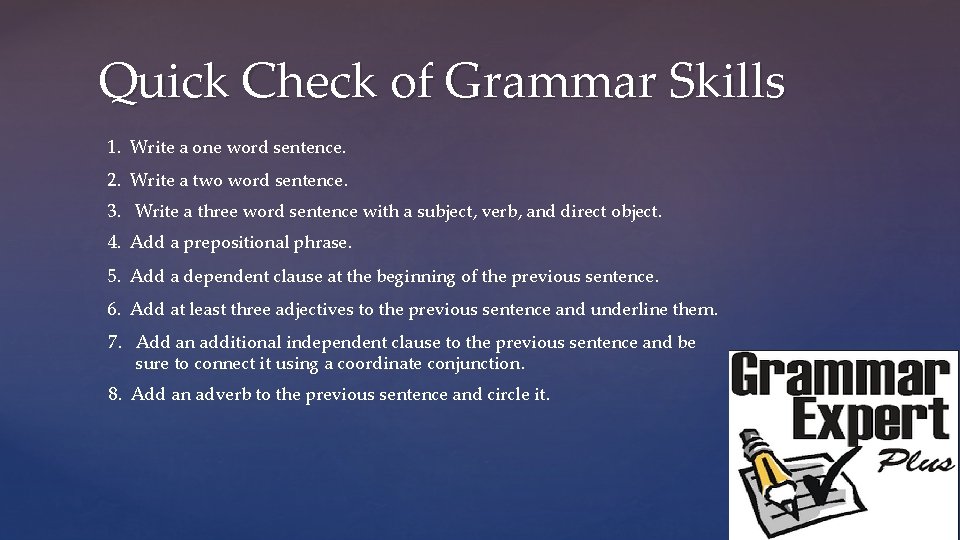 Quick Check of Grammar Skills

1. Write a one word sentence.
2. Write a two word sentence.
3. Write a three word sentence with a subject, verb, and direct object.
4. Add a prepositional phrase.
5. Add a dependent clause at the beginning of the previous sentence.
6. Add at least three adjectives to the previous sentence and underline them.
7. Add an additional independent clause to the previous sentence and be sure to connect it using a coordinate conjunction.
8. Add an adverb to the previous sentence and circle it.

Grammar Expert Plus